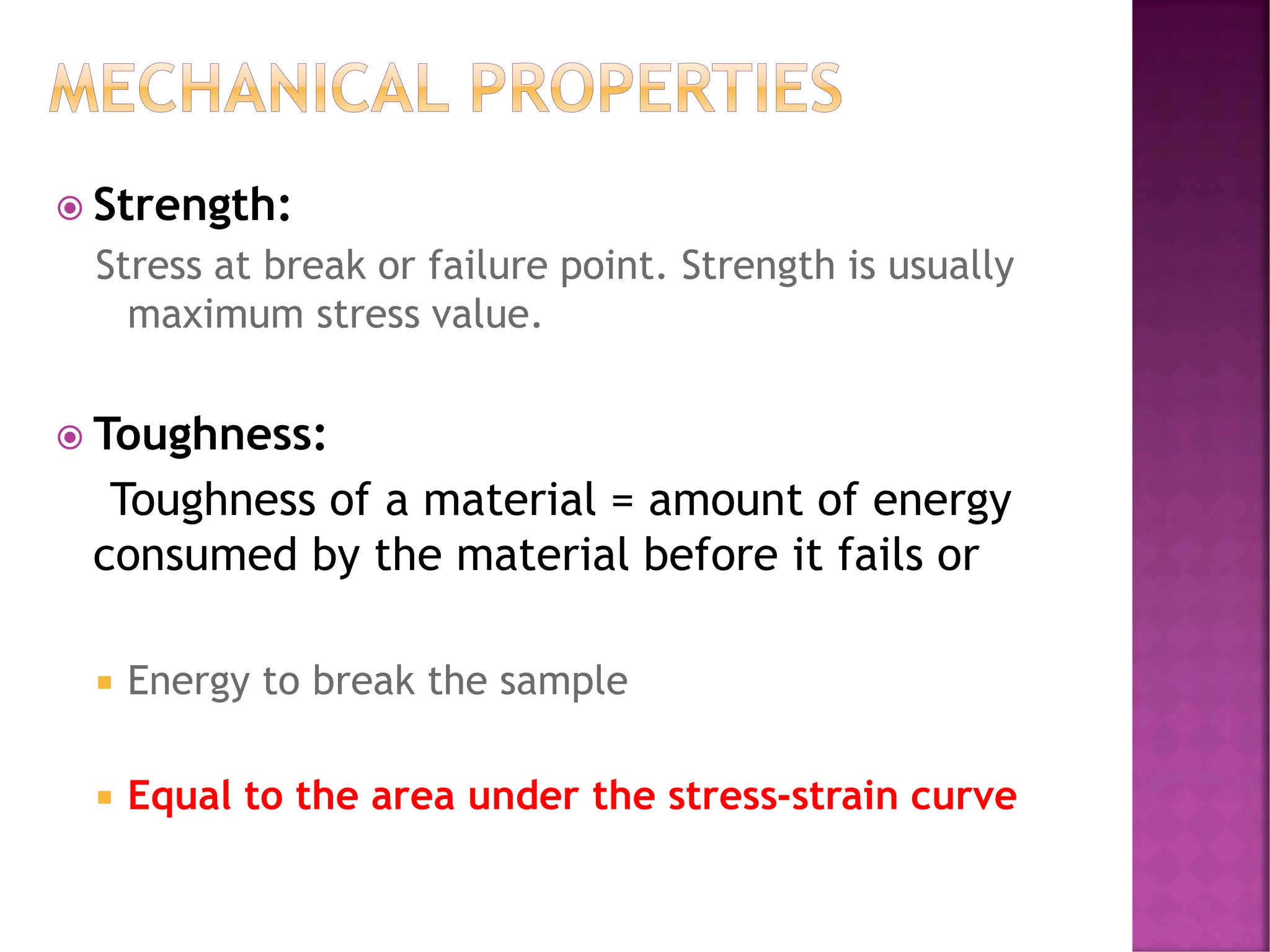 MECHANICAL PROPERTIES

Strength:

Stress at break or failure point. Strength is usually maximum stress value.

Toughness:

Toughness of a material = amount of energy consumed by the material before it fails or

Energy to break the sample

Equal to the area under the stress-strain curve